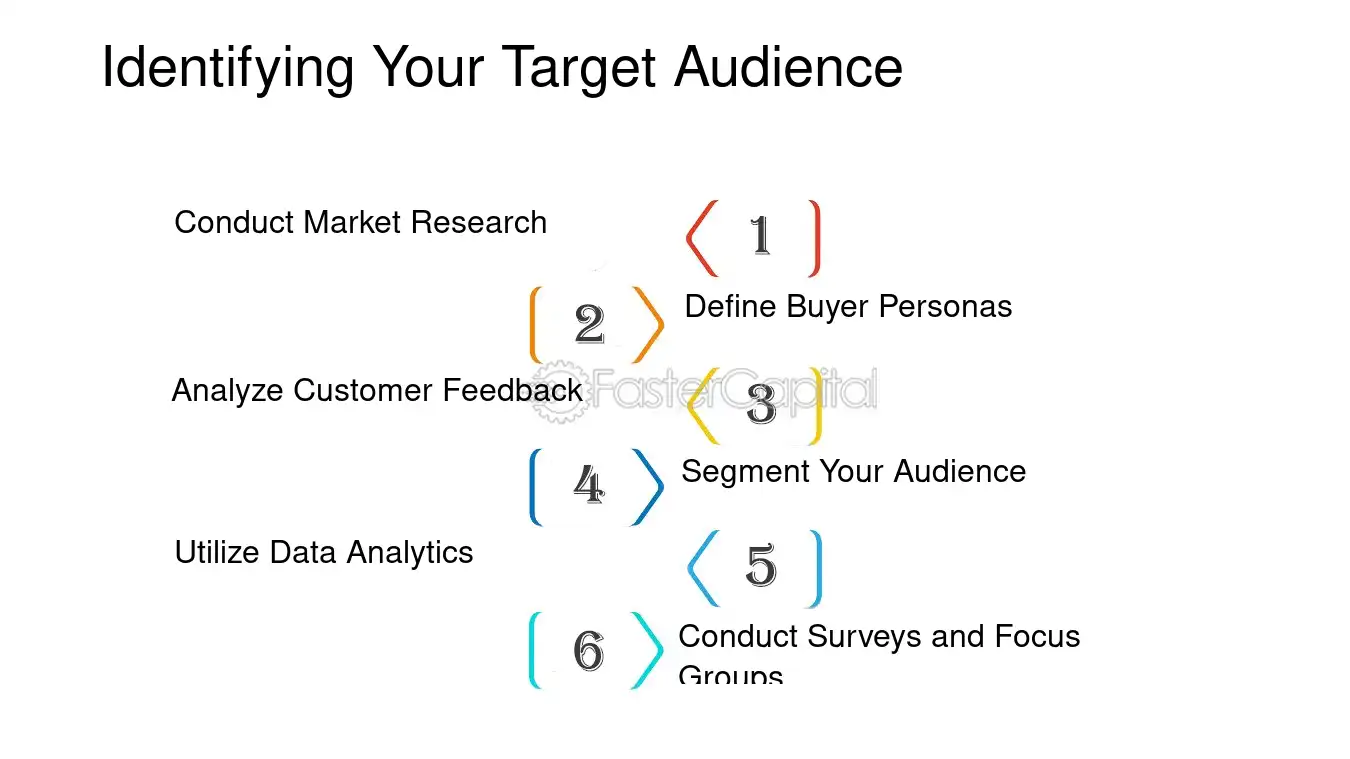 Identifying Your Target Audience

Conduct Market Research

1

2

Define Buyer Personas

Analyze Customer Feedback

3

4

Segment Your Audience

Utilize Data Analytics

5

6

Conduct Surveys and Focus Groups

FasterCapital